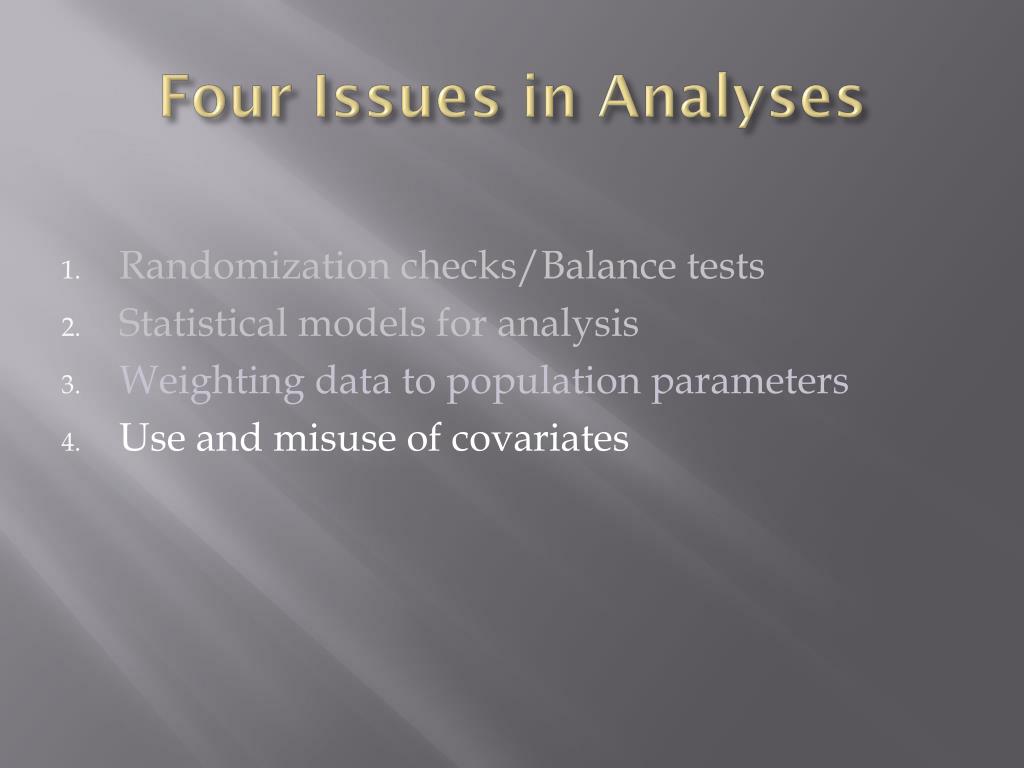 Four Issues in Analyses

1. Randomization checks/Balance tests
2. Statistical models for analysis
3. Weighting data to population parameters
4. Use and misuse of covariates